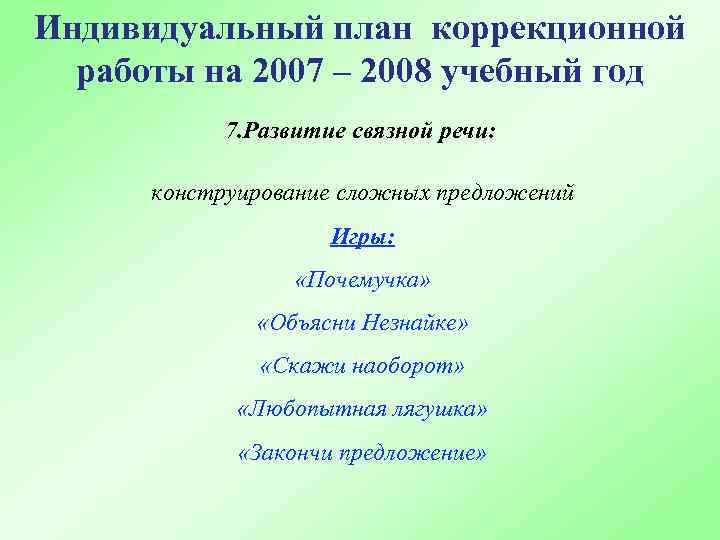 Индивидуальный план коррекционной работы на 2007 – 2008 учебный год

7.Развитие связной речи:

конструирование сложных предложений

Игры:

«Почемучка»

«Объясни Незнайке»

«Скажи наоборот»

«Любопытная лягушка»

«Закончи предложение»